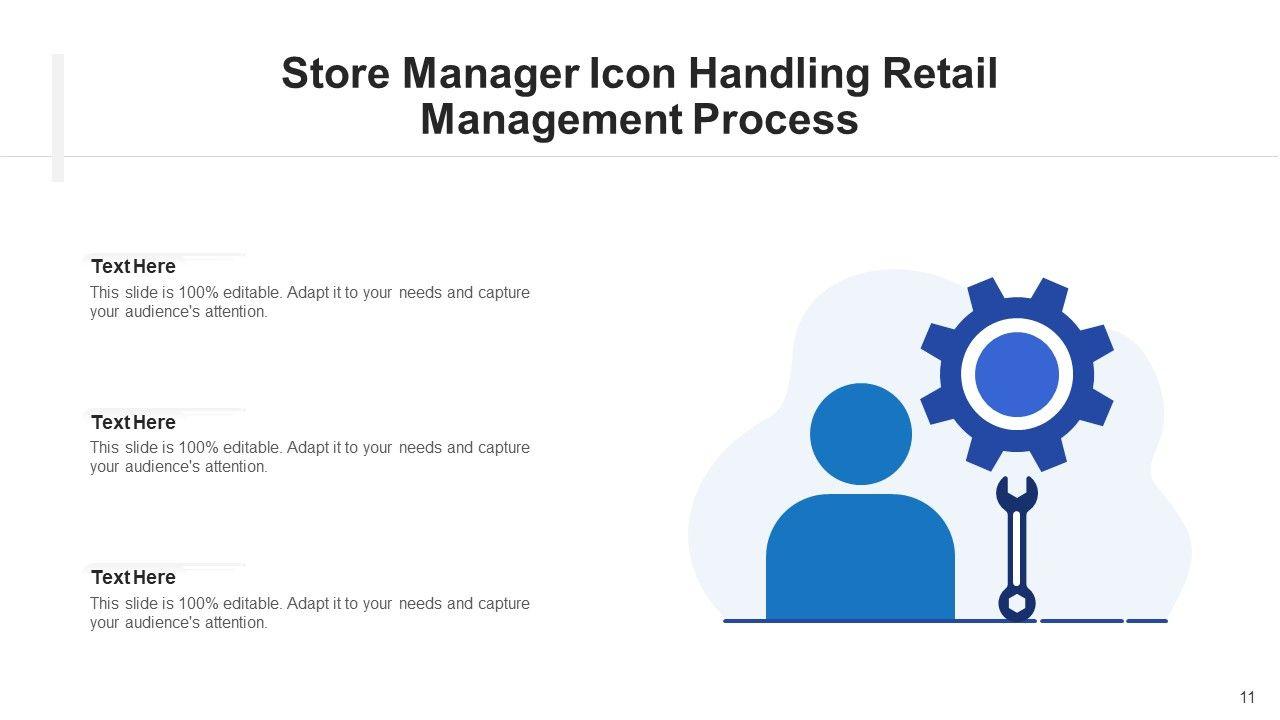 Store Manager Icon Handling Retail Management Process

Text Here
This slide is 100% editable. Adapt it to your needs and capture your audience's attention.

Text Here
This slide is 100% editable. Adapt it to your needs and capture your audience's attention.

Text Here
This slide is 100% editable. Adapt it to your needs and capture your audience's attention.

11